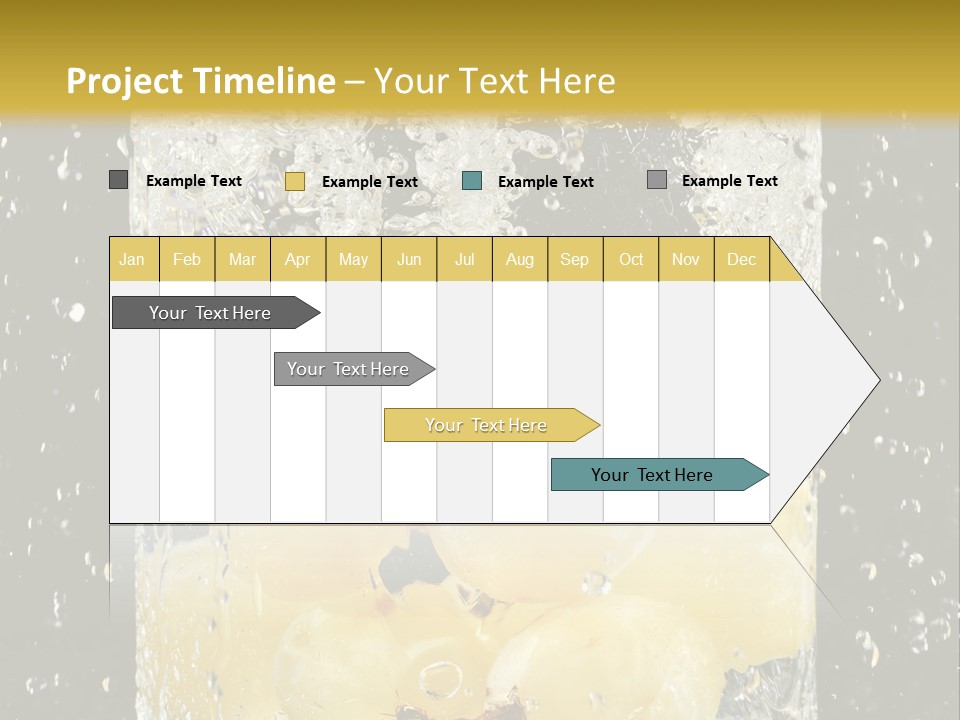 Project Timeline – Your Text Here

Example Text   Example Text   Example Text   Example Text

| Jan | Feb | Mar | Apr | May | Jun | Jul | Aug | Sep | Oct | Nov | Dec |
|---|---|---|---|---|---|---|---|---|---|---|---|

Your Text Here

Your Text Here

Your Text Here

Your Text Here